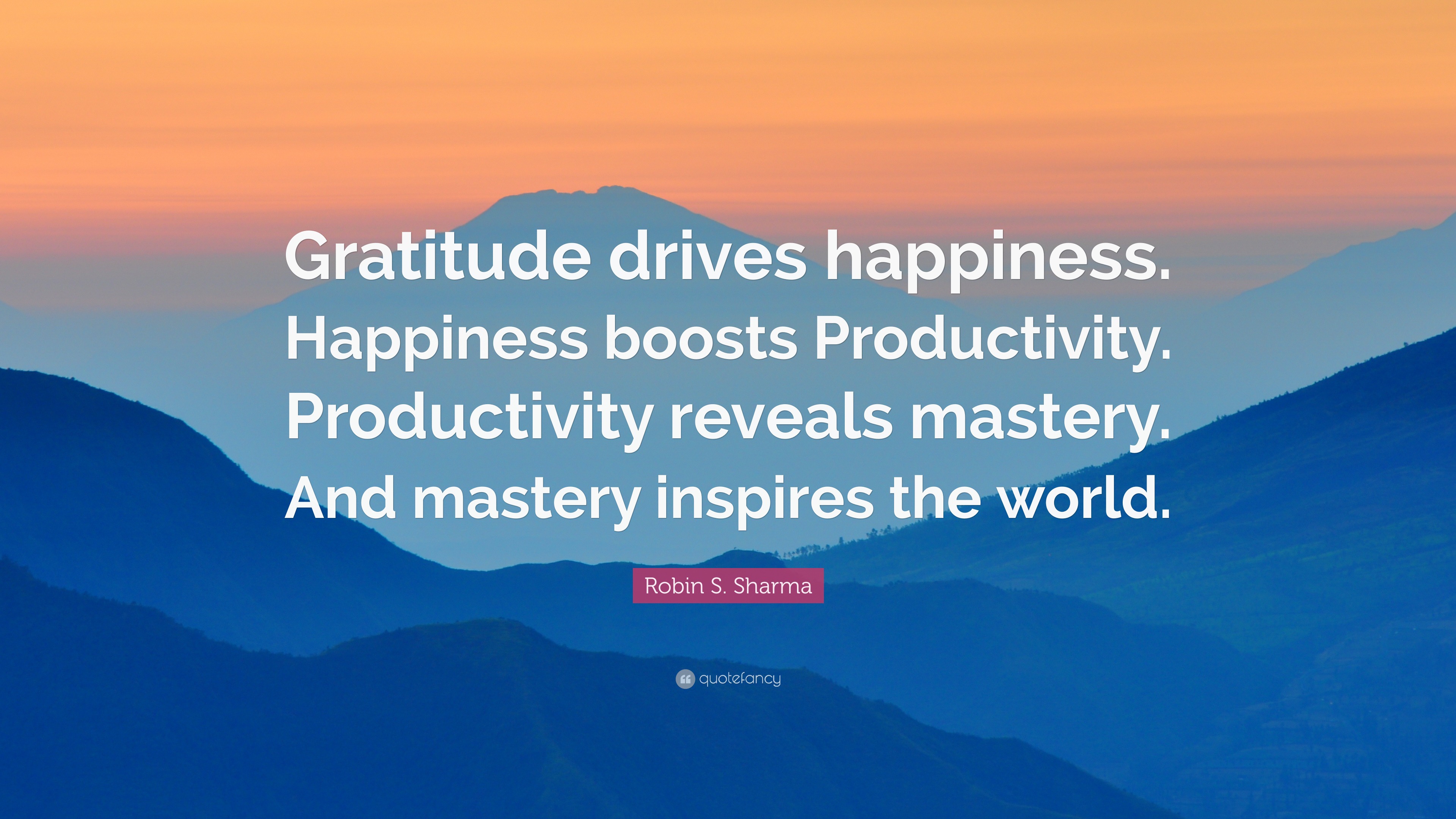 Gratitude drives happiness. Happiness boosts Productivity. Productivity reveals mastery. And mastery inspires the world.

Robin S. Sharma

quotefancy